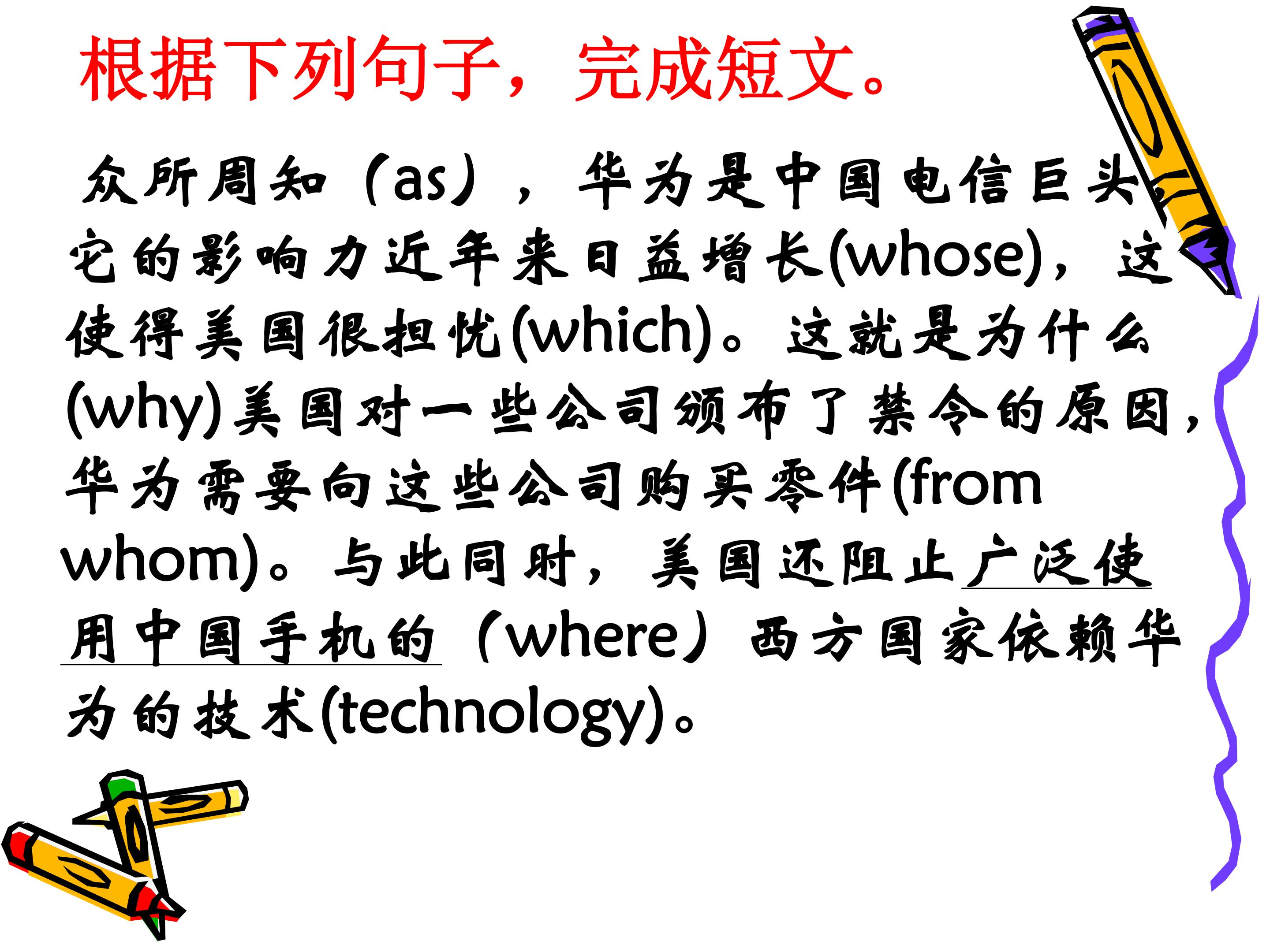 根据下列句子，完成短文。

众所周知（as），华为是中国电信巨头，它的影响力近年来日益增长(whose)，这使得美国很担忧(which)。这就是为什么(why)美国对一些公司颁布了禁令的原因，华为需要向这些公司购买零件(from whom)。与此同时，美国还阻止广泛使用中国手机的（where）西方国家依赖华为的技术(technology)。